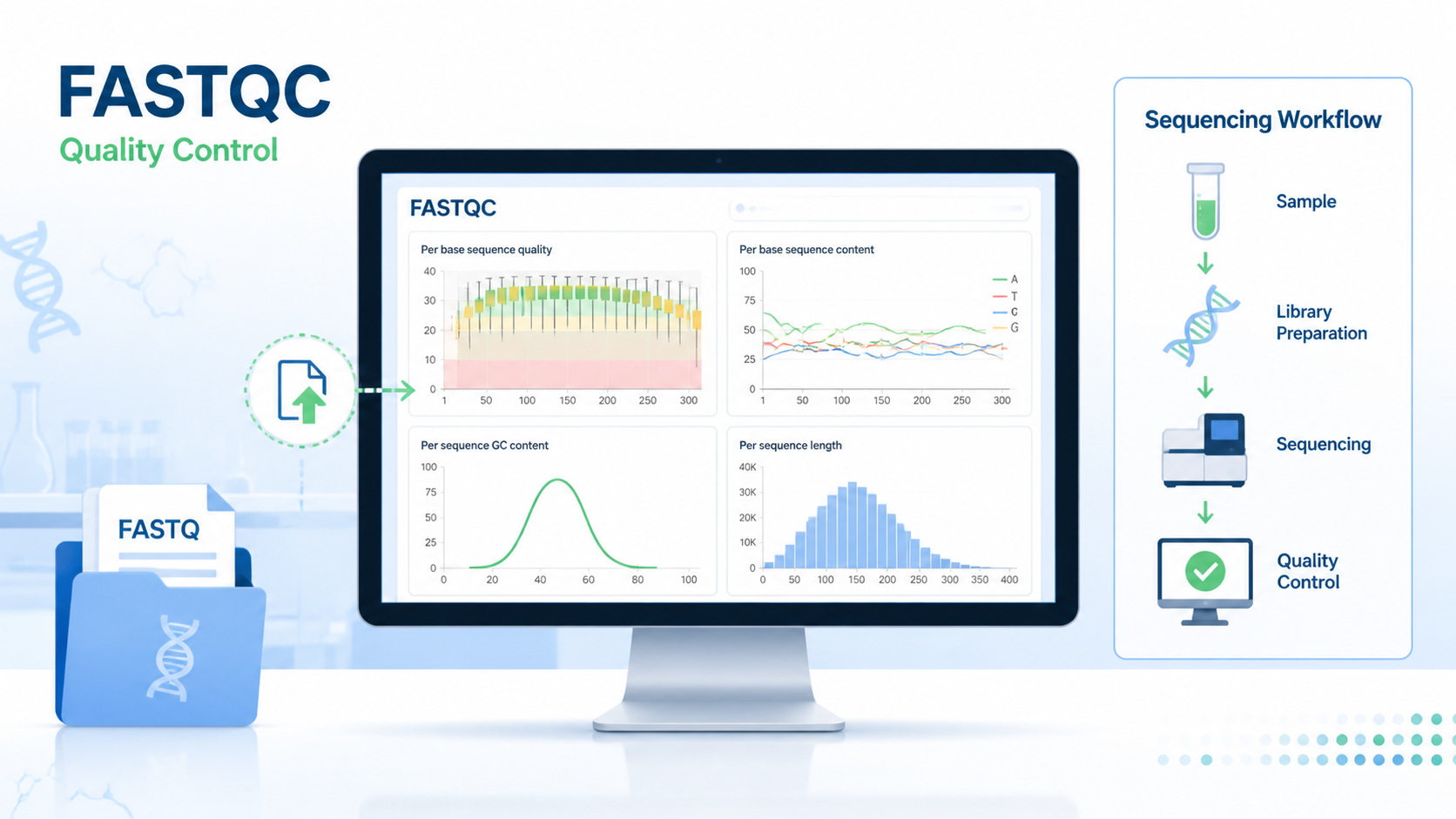 FASTQC
Quality Control

FASTQ

FASTQC

Per base sequence quality
40
30
20
10
0
1 50 100 150 200 250 300

Per base sequence content
100
75
50
25
0
1 50 100 150 200 250 300
A
T
C
G

Per sequence GC content
100
75
50
25
0
0 20 40 60 80 100

Per sequence length
40K
30K
20K
10K
0
0 50 100 150 200 250 300 350 400

Sequencing Workflow
Sample
Library Preparation
Sequencing
Quality Control